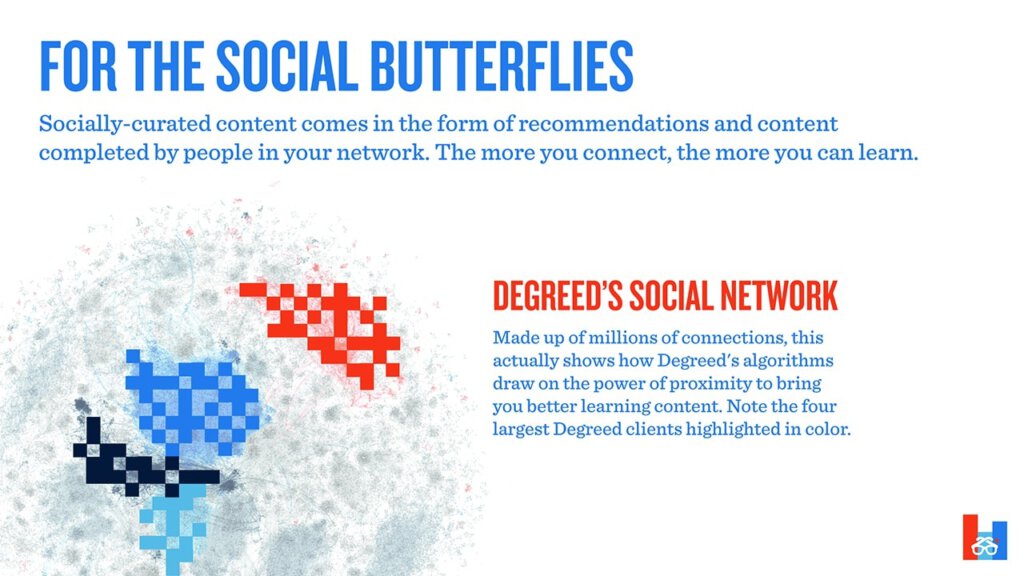 FOR THE SOCIAL BUTTERFLIES

Socially-curated content comes in the form of recommendations and content completed by people in your network. The more you connect, the more you can learn.

DEGREED'S SOCIAL NETWORK

Made up of millions of connections, this actually shows how Degreed's algorithms draw on the power of proximity to bring you better learning content. Note the four largest Degreed clients highlighted in color.